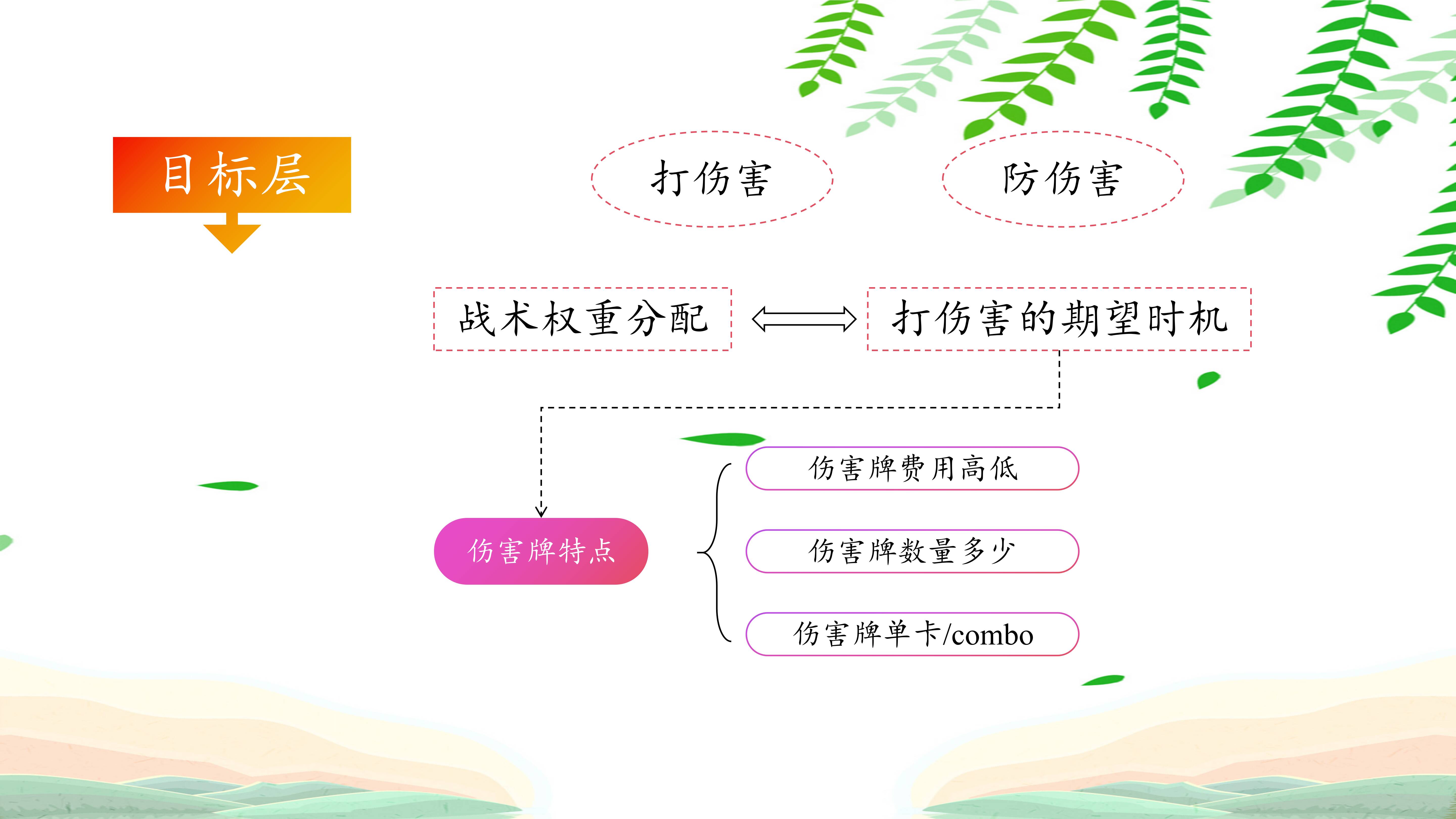 目标层

打伤害

防伤害

战术权重分配

打伤害的期望时机

伤害牌特点

伤害牌费用高低

伤害牌数量多少

伤害牌单卡/combo